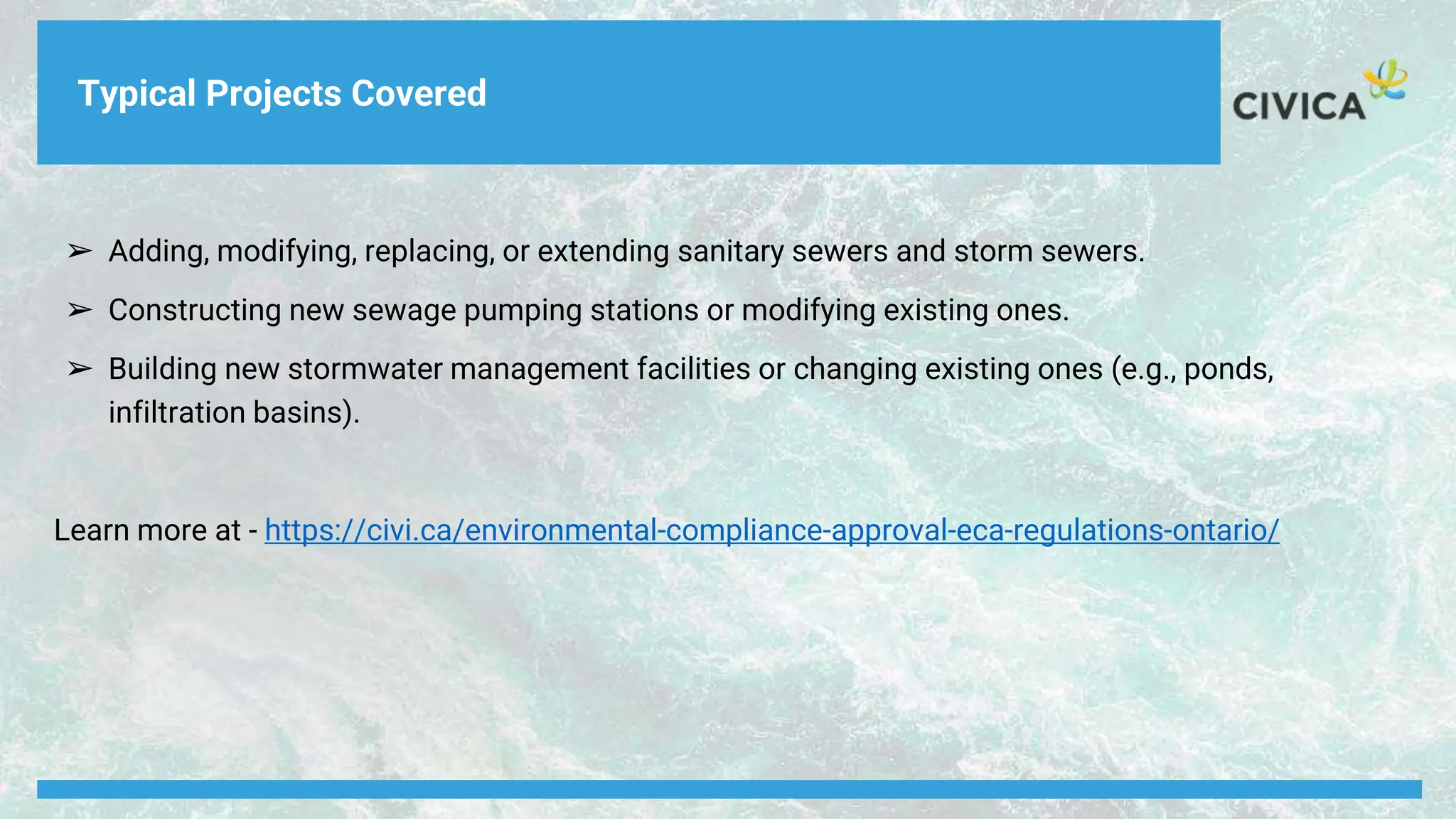 Typical Projects Covered

CIVICA

➢ Adding, modifying, replacing, or extending sanitary sewers and storm sewers.

➢ Constructing new sewage pumping stations or modifying existing ones.

➢ Building new stormwater management facilities or changing existing ones (e.g., ponds, infiltration basins).

Learn more at - https://civi.ca/environmental-compliance-approval-eca-regulations-ontario/